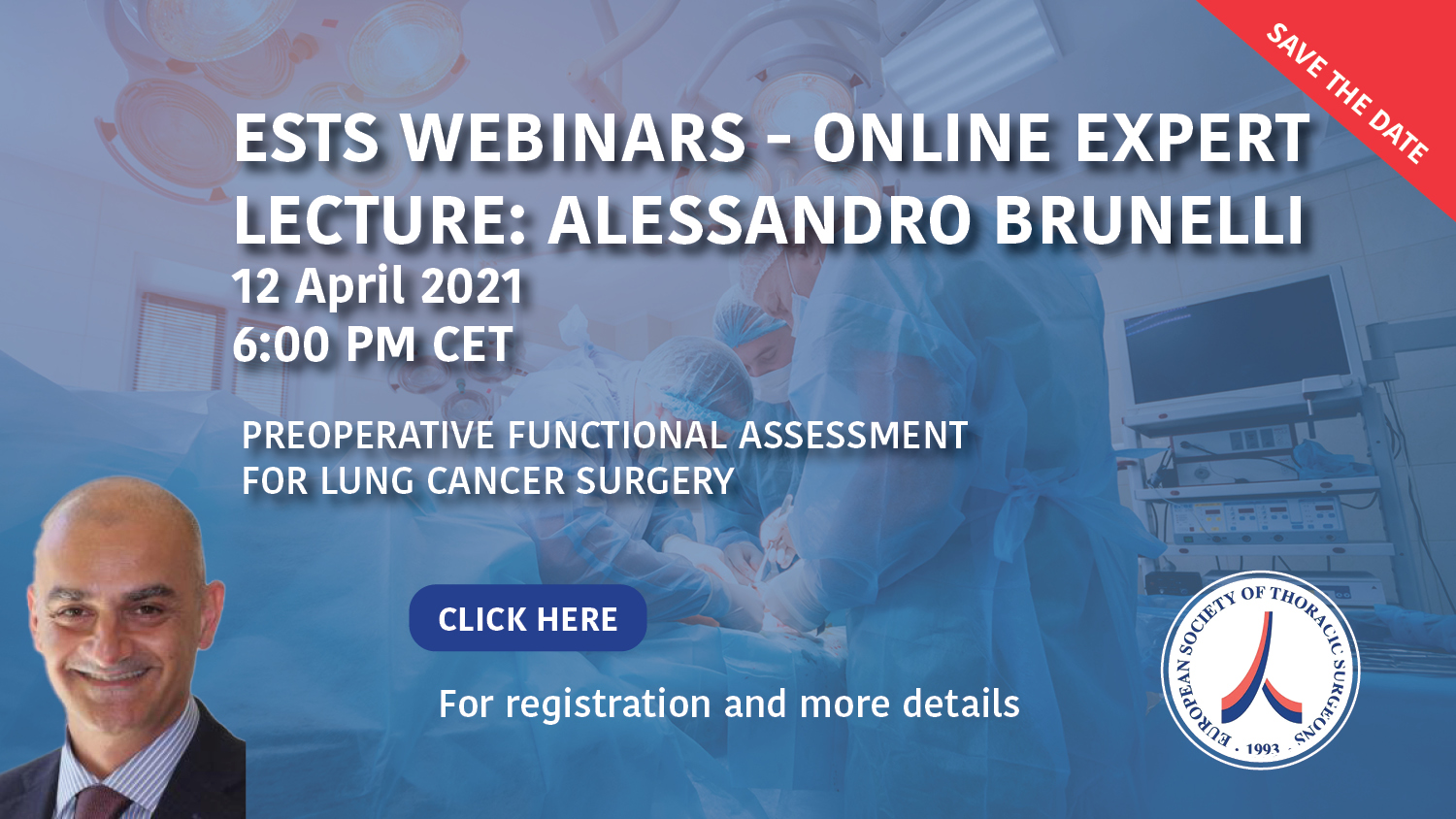 SAVE THE DATE

ESTS WEBINARS - ONLINE EXPERT LECTURE: ALESSANDRO BRUNELLI
12 April 2021
6:00 PM CET

PREOPERATIVE FUNCTIONAL ASSESSMENT FOR LUNG CANCER SURGERY

CLICK HERE

For registration and more details

EUROPEAN SOCIETY OF THORACIC SURGEONS · 1993 ·